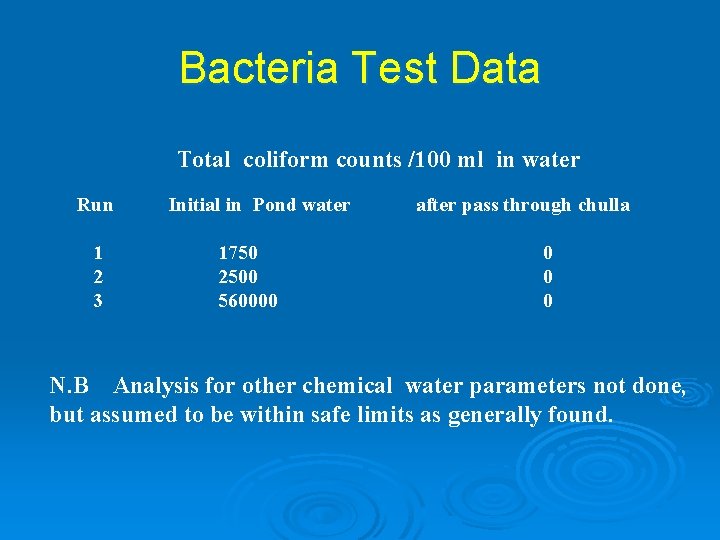 Bacteria Test Data

Total coliform counts /100 ml in water

| Run | Initial in Pond water | after pass through chulla |
|---|---|---|
| 1 | 1750 | 0 |
| 2 | 2500 | 0 |
| 3 | 560000 | 0 |

N.B Analysis for other chemical water parameters not done, but assumed to be within safe limits as generally found.